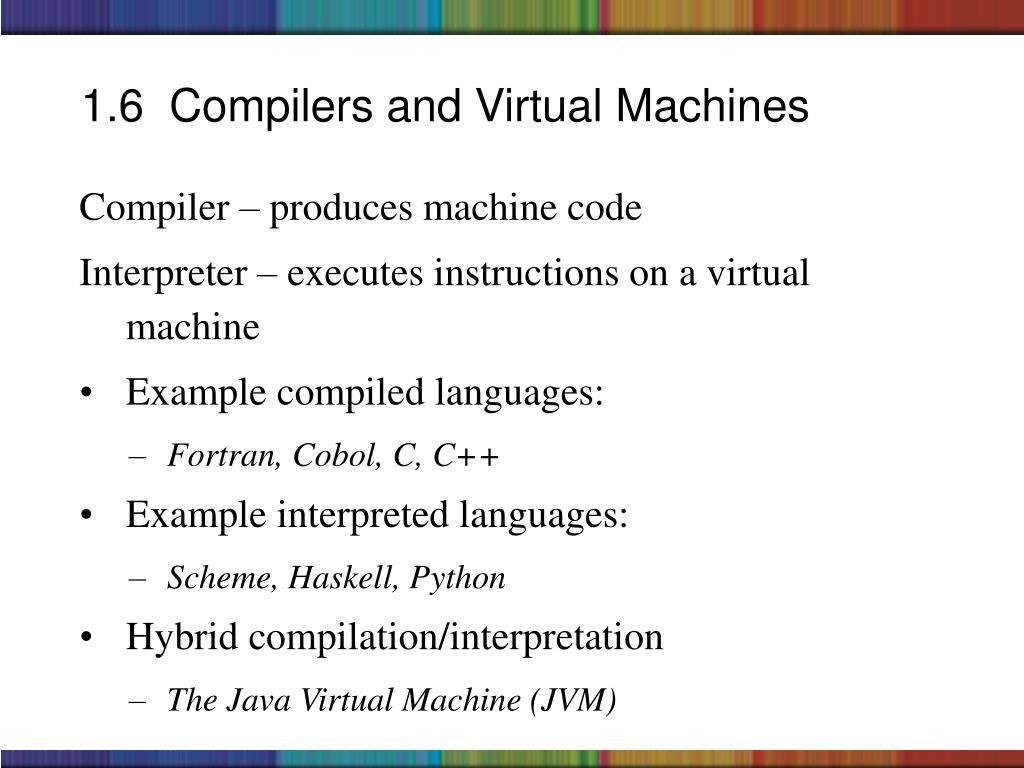 1.6 Compilers and Virtual Machines

Compiler – produces machine code

Interpreter – executes instructions on a virtual machine

• Example compiled languages:

– Fortran, Cobol, C, C++

• Example interpreted languages:

– Scheme, Haskell, Python

• Hybrid compilation/interpretation

– The Java Virtual Machine (JVM)